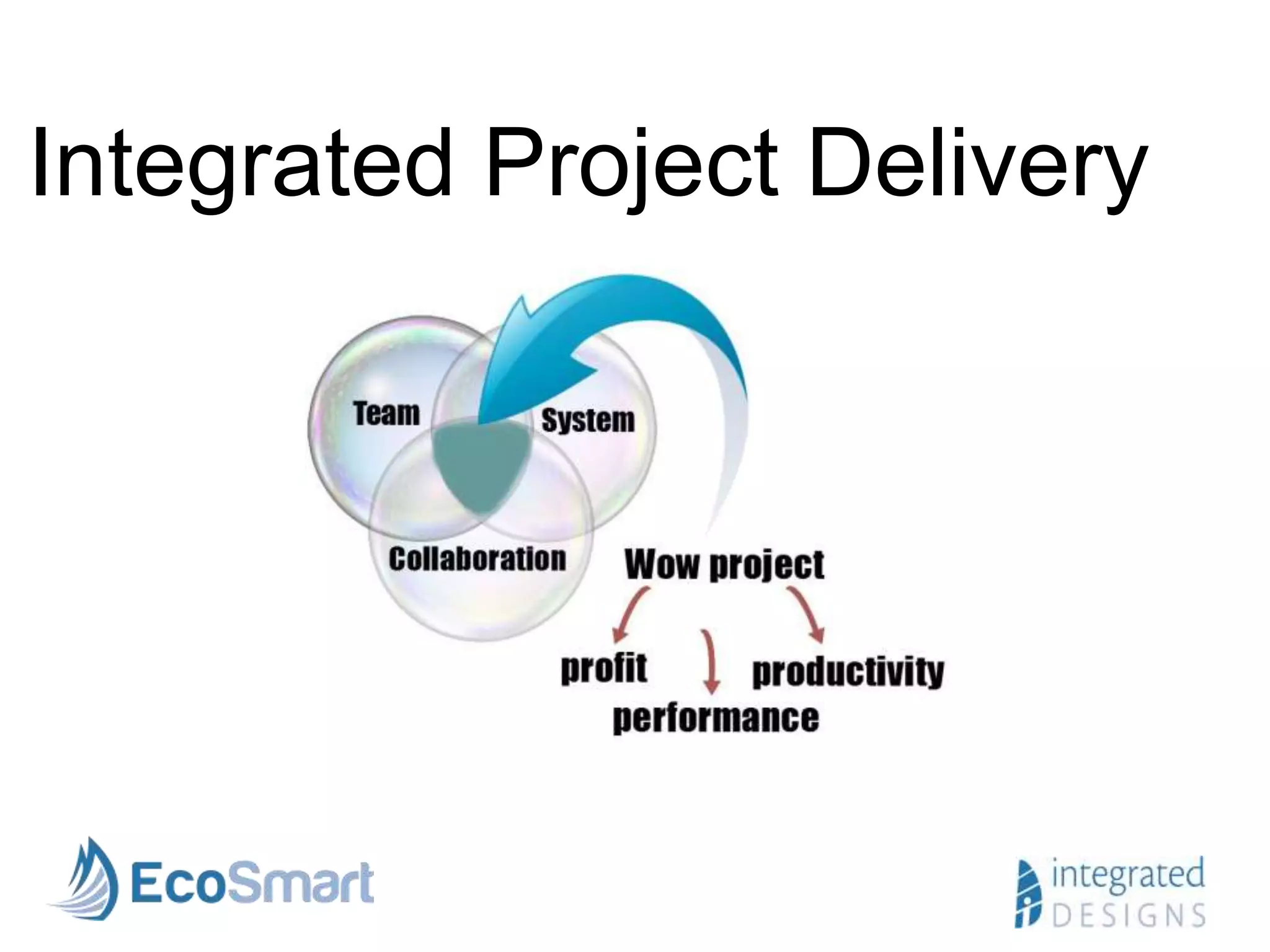 Integrated Project Delivery

Team

System

Collaboration

Wow project

profit

productivity

performance

EcoSmart

integrated DESIGNS